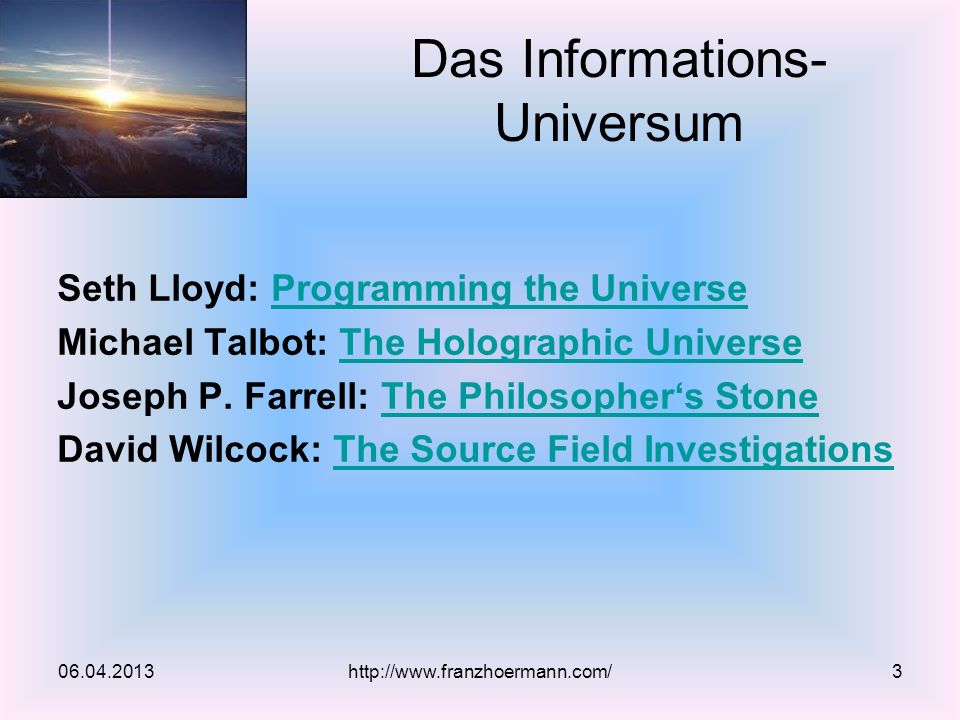 Das Informations-Universum

Seth Lloyd: Programming the Universe
Michael Talbot: The Holographic Universe
Joseph P. Farrell: The Philosopher‘s Stone
David Wilcock: The Source Field Investigations

06.04.2013 http://www.franzhoermann.com/ 3